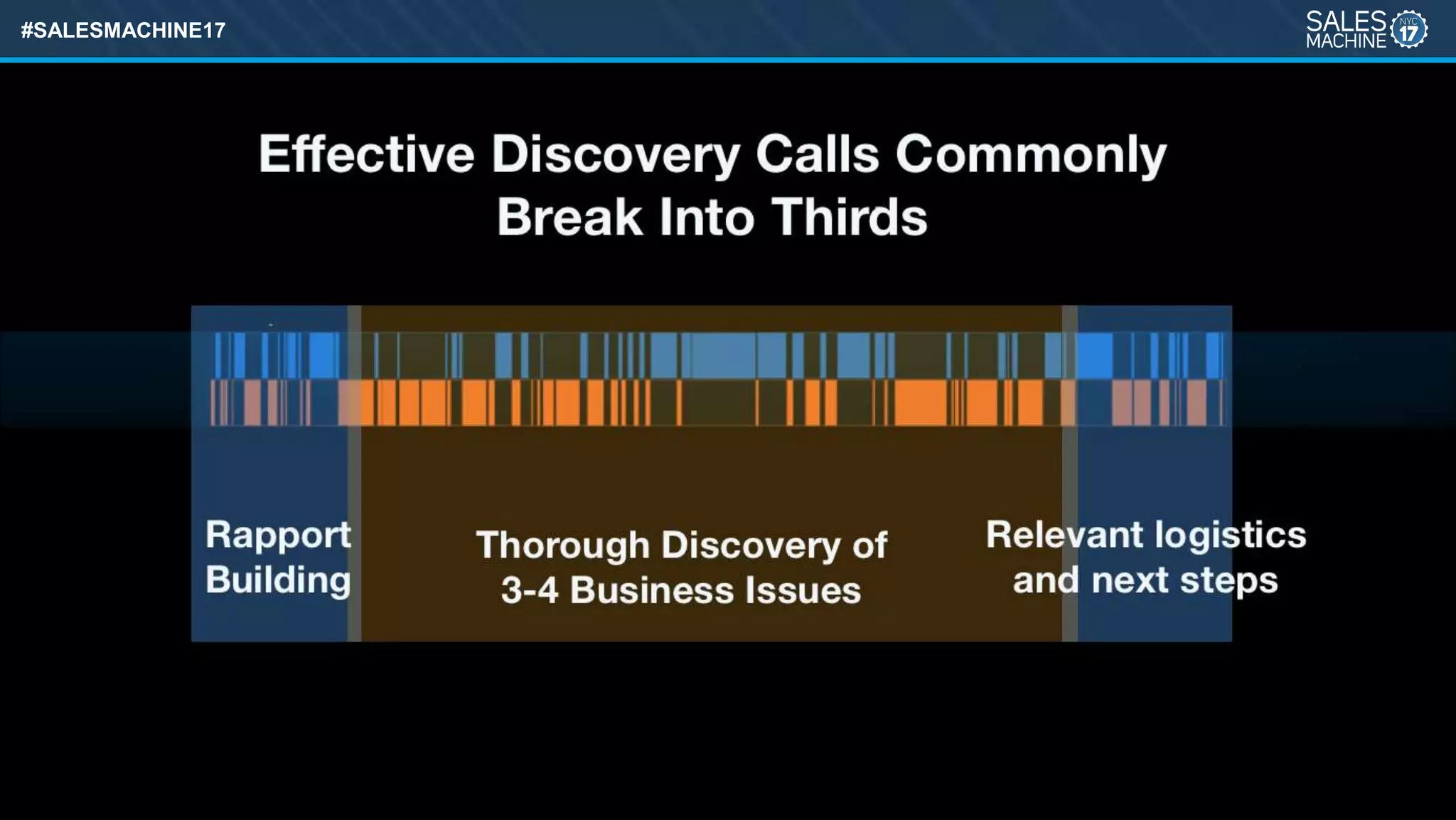 #SALESMACHINE17

SALES MACHINE NYC 17

Effective Discovery Calls Commonly Break Into Thirds

Rapport Building

Thorough Discovery of 3-4 Business Issues

Relevant logistics and next steps